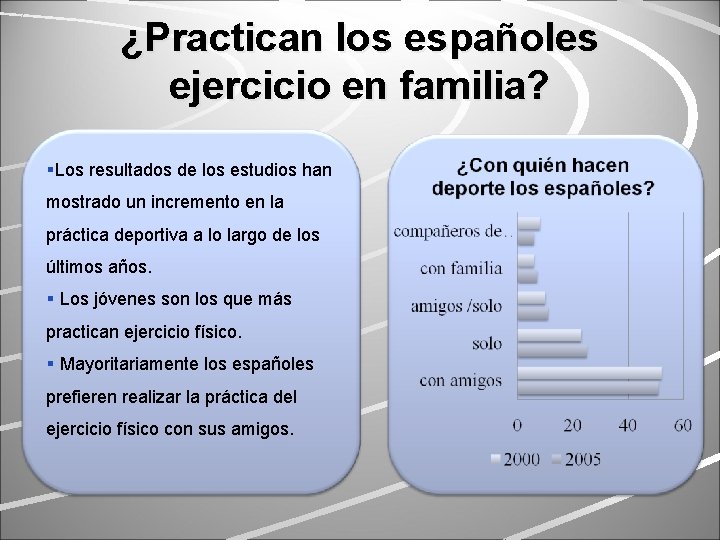 ¿Practican los españoles ejercicio en familia?

▪Los resultados de los estudios han mostrado un incremento en la práctica deportiva a lo largo de los últimos años.

▪ Los jóvenes son los que más practican ejercicio físico.

▪ Mayoritariamente los españoles prefieren realizar la práctica del ejercicio físico con sus amigos.

¿Con quién hacen deporte los españoles?

compañeros de...
con familia
amigos /solo
solo
con amigos

0 20 40 60

2000 2005